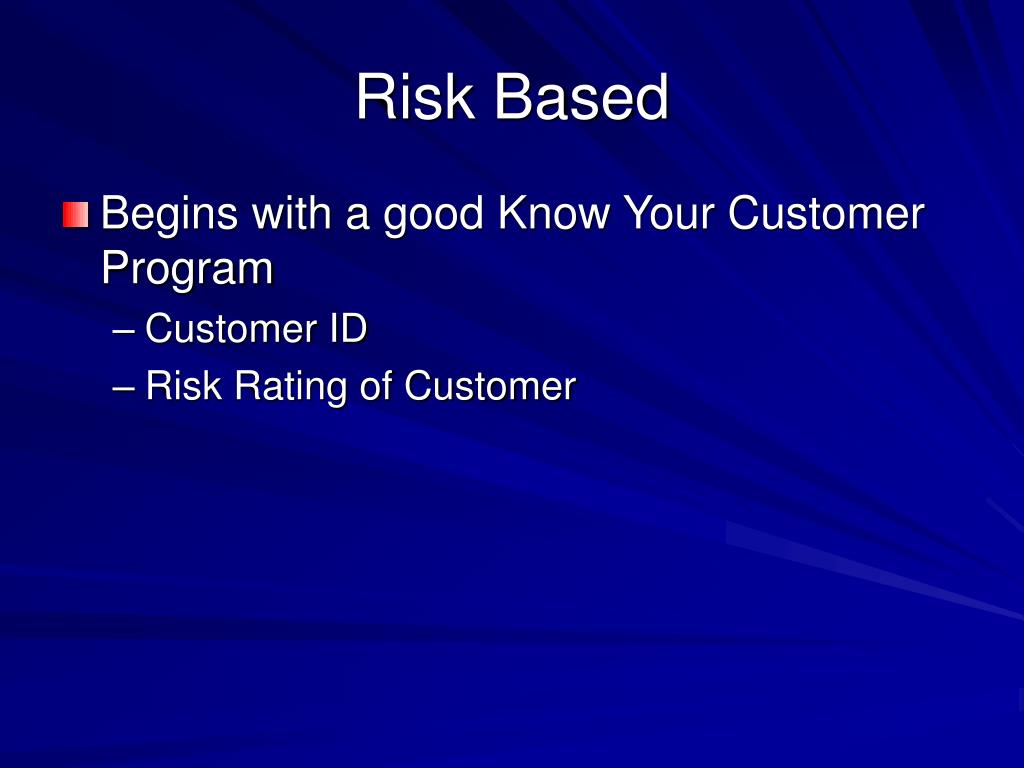 Risk Based

Begins with a good Know Your Customer Program

– Customer ID
– Risk Rating of Customer